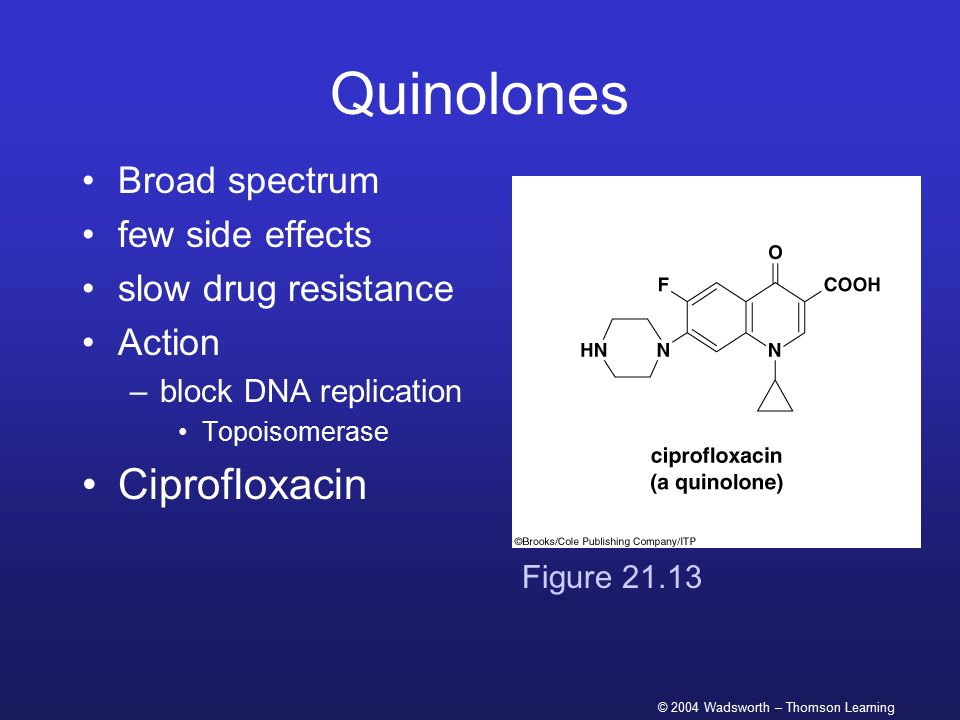 Quinolones

• Broad spectrum
• few side effects
• slow drug resistance
• Action
  – block DNA replication
    • Topoisomerase
• Ciprofloxacin

O
F
COOH
HN
N
N

ciprofloxacin
(a quinolone)

©Brooks/Cole Publishing Company/ITP

Figure 21.13

© 2004 Wadsworth – Thomson Learning